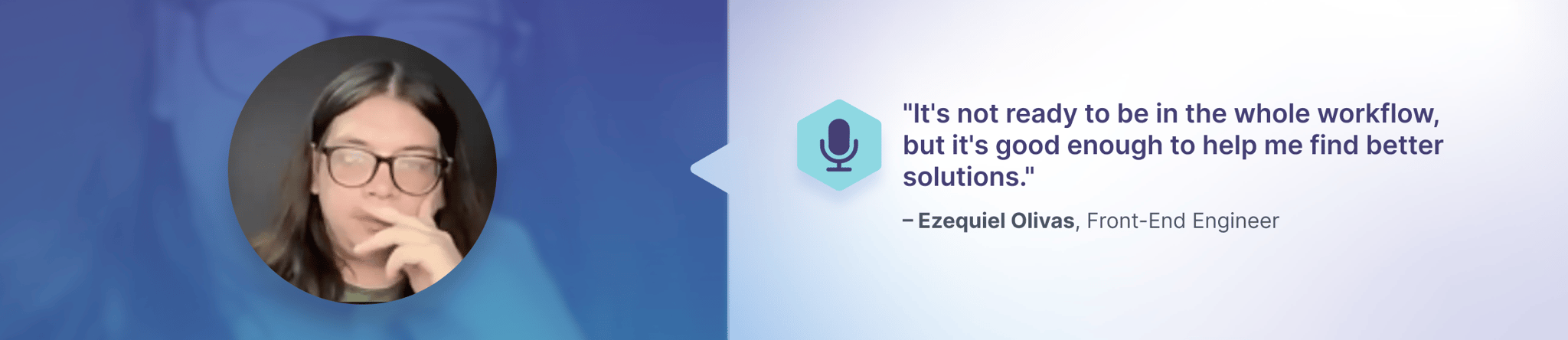 "It's not ready to be in the whole workflow, but it's good enough to help me find better solutions."

– Ezequiel Olivas, Front-End Engineer